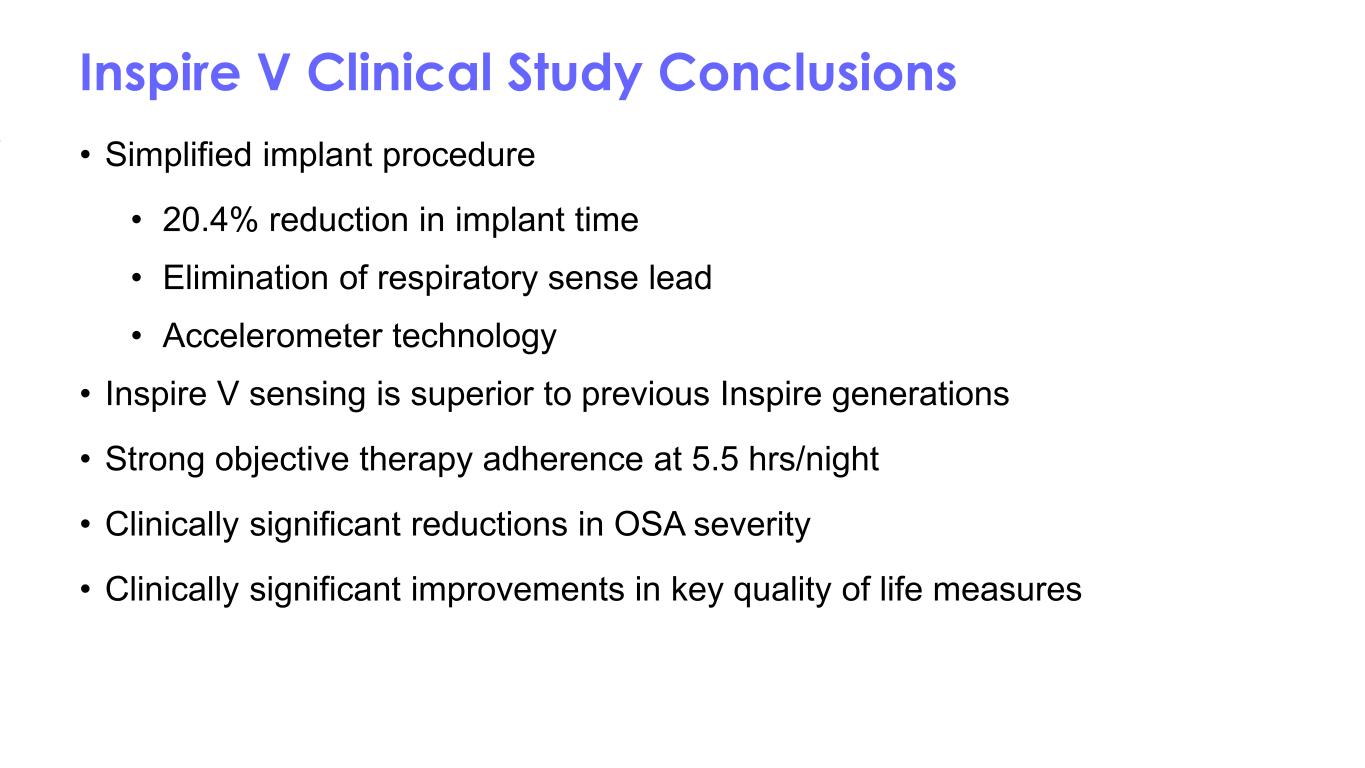 Inspire V Clinical Study Conclusions

• Simplified implant procedure

• 20.4% reduction in implant time

• Elimination of respiratory sense lead

• Accelerometer technology

• Inspire V sensing is superior to previous Inspire generations

• Strong objective therapy adherence at 5.5 hrs/night

• Clinically significant reductions in OSA severity

• Clinically significant improvements in key quality of life measures